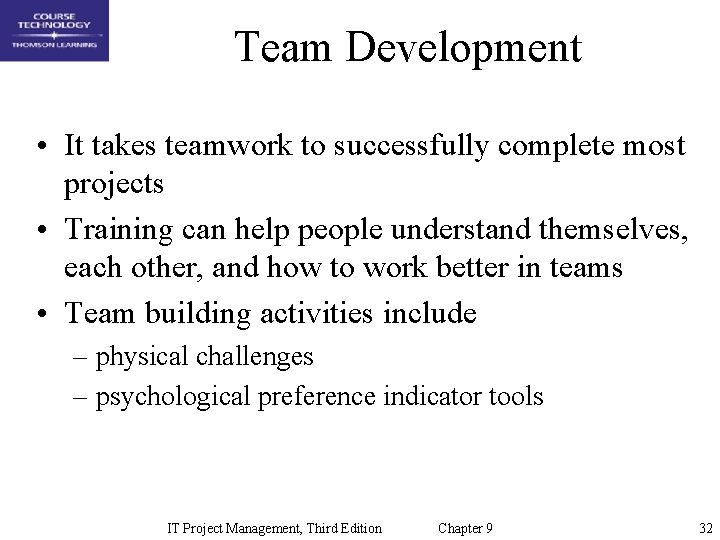 COURSE TECHNOLOGY
THOMSON LEARNING

Team Development

• It takes teamwork to successfully complete most projects
• Training can help people understand themselves, each other, and how to work better in teams
• Team building activities include
– physical challenges
– psychological preference indicator tools

IT Project Management, Third Edition Chapter 9 32